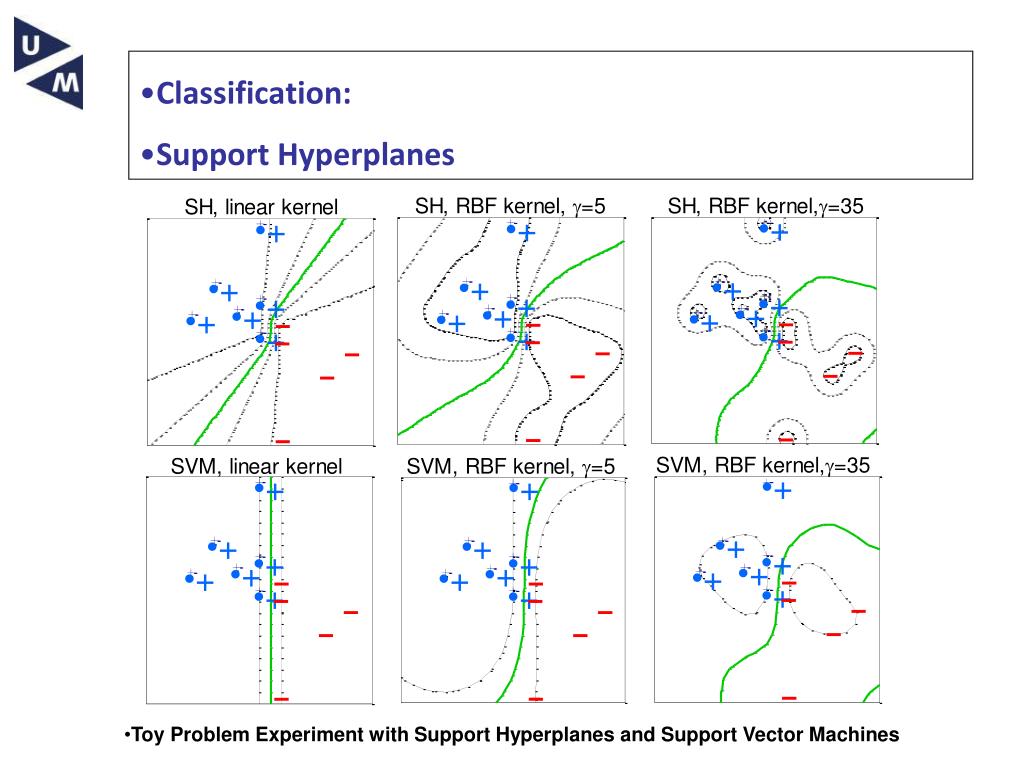 U
M

•Classification:

•Support Hyperplanes

SH, linear kernel

SH, RBF kernel, $\gamma$=5

SH, RBF kernel,$\gamma$=35

SVM, linear kernel

SVM, RBF kernel, $\gamma$=5

SVM, RBF kernel,$\gamma$=35

•Toy Problem Experiment with Support Hyperplanes and Support Vector Machines